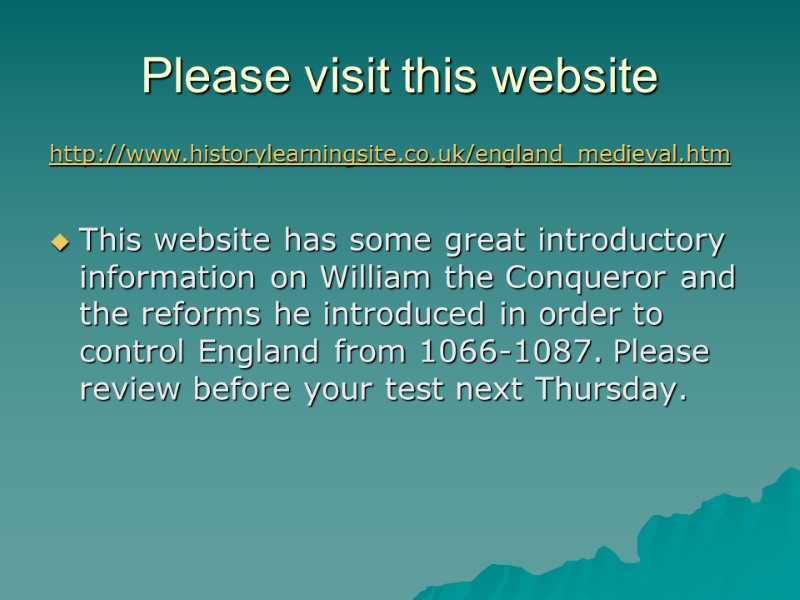 Please visit this website

http://www.historylearningsite.co.uk/england_medieval.htm

This website has some great introductory information on William the Conqueror and the reforms he introduced in order to control England from 1066-1087. Please review before your test next Thursday.